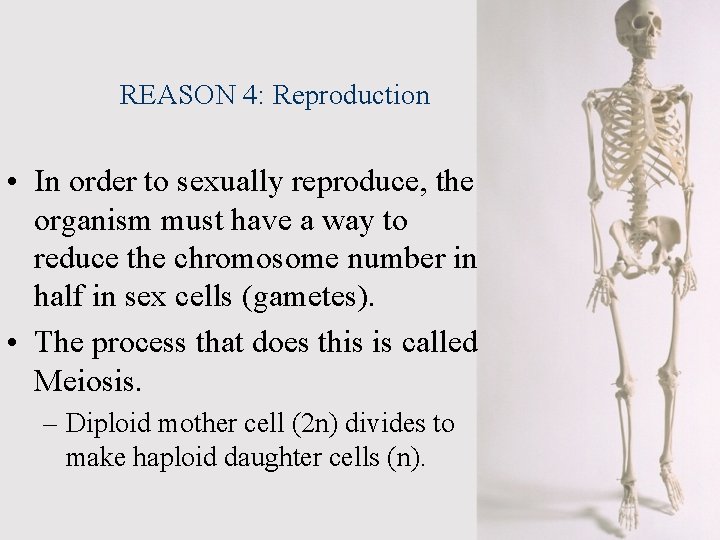 REASON 4: Reproduction

• In order to sexually reproduce, the organism must have a way to reduce the chromosome number in half in sex cells (gametes).

• The process that does this is called Meiosis.

– Diploid mother cell (2n) divides to make haploid daughter cells (n).